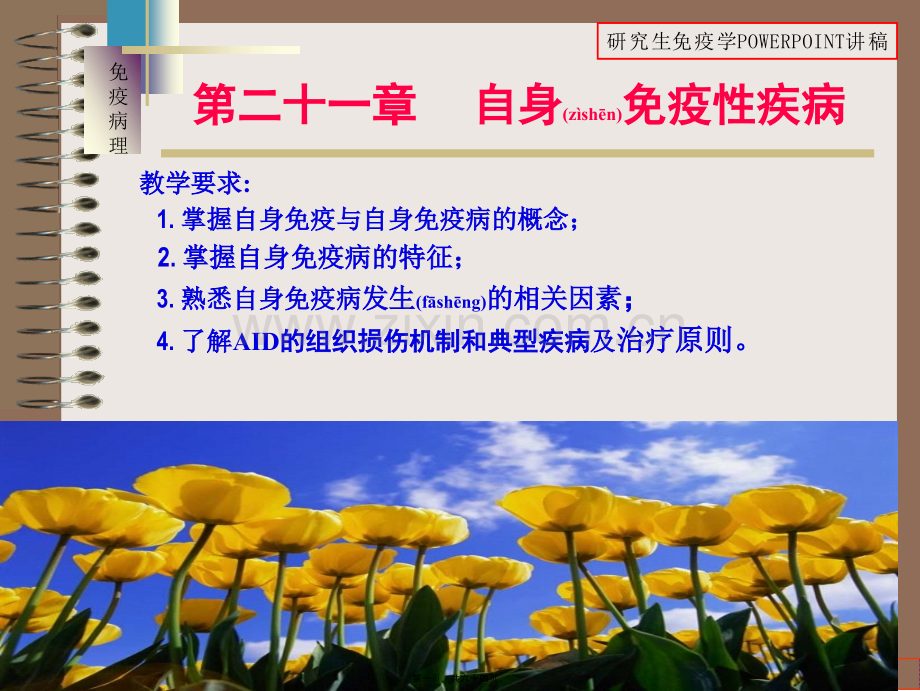 研究生免疫学POWERPOINT讲稿

免疫病理

第二十一章　自身(zìshēn)免疫性疾病

教学要求:

1. 掌握自身免疫与自身免疫病的概念;

2. 掌握自身免疫病的特征;

3. 熟悉自身免疫病发生(fāshēng)的相关因素;

4. 了解AID的组织损伤机制和典型疾病及治疗原则。

www.zixin.com.cn